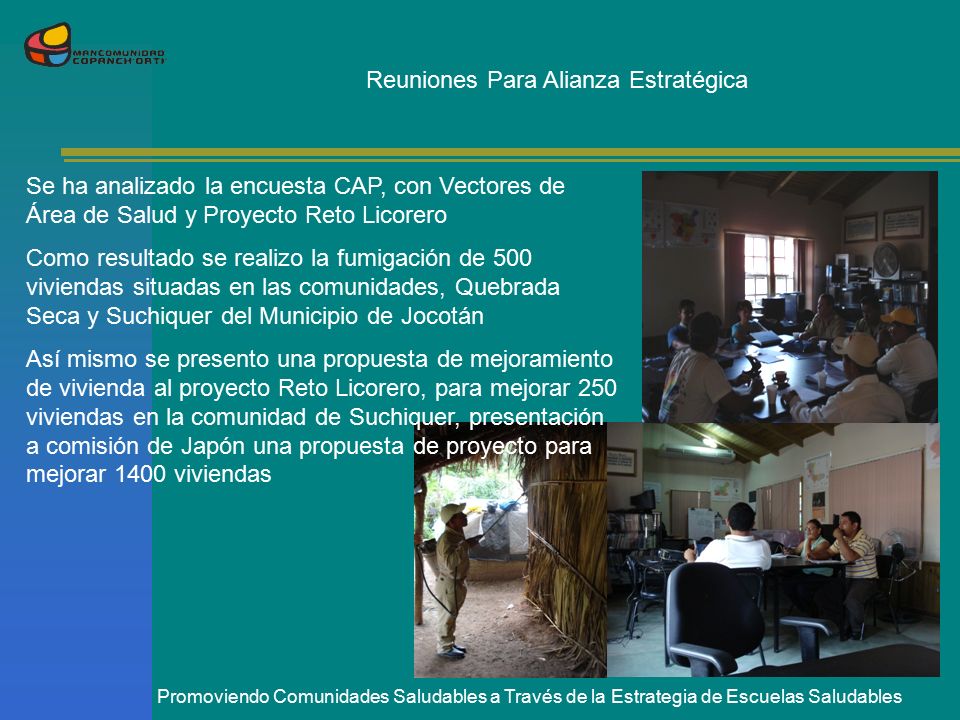 MANCOMUNIDAD COPANCH'ORTI

Reuniones Para Alianza Estratégica

Se ha analizado la encuesta CAP, con Vectores de Área de Salud y Proyecto Reto Licorero

Como resultado se realizo la fumigación de 500 viviendas situadas en las comunidades, Quebrada Seca y Suchiquer del Municipio de Jocotán

Así mismo se presento una propuesta de mejoramiento de vivienda al proyecto Reto Licorero, para mejorar 250 viviendas en la comunidad de Suchiquer, presentación a comisión de Japón una propuesta de proyecto para mejorar 1400 viviendas

Promoviendo Comunidades Saludables a Través de la Estrategia de Escuelas Saludables